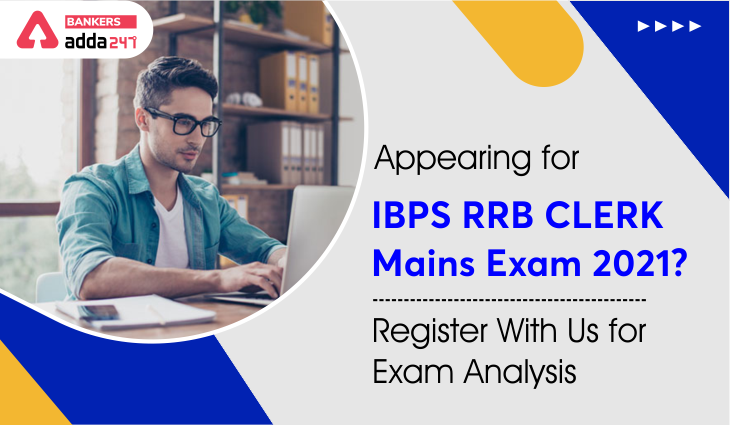 BANKERS
adda247

Appearing for
IBPS RRB CLERK
Mains Exam 2021?

Register With Us for
Exam Analysis